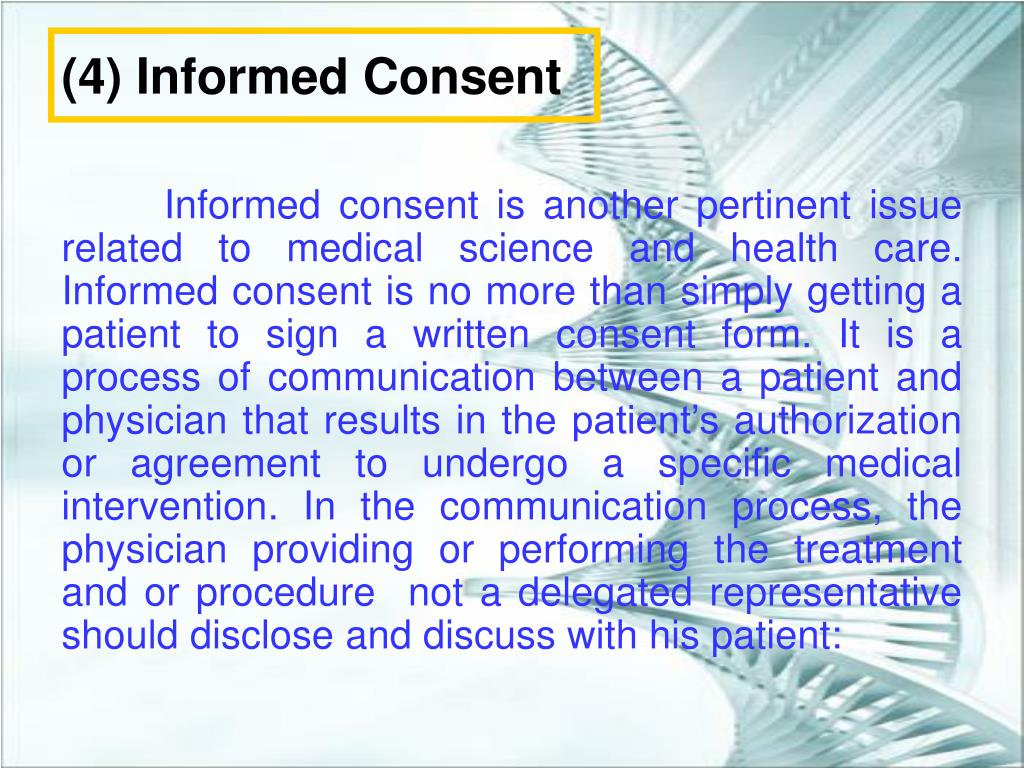 (4) Informed Consent

Informed consent is another pertinent issue related to medical science and health care. Informed consent is no more than simply getting a patient to sign a written consent form. It is a process of communication between a patient and physician that results in the patient's authorization or agreement to undergo a specific medical intervention. In the communication process, the physician providing or performing the treatment and or procedure  not a delegated representative should disclose and discuss with his patient: